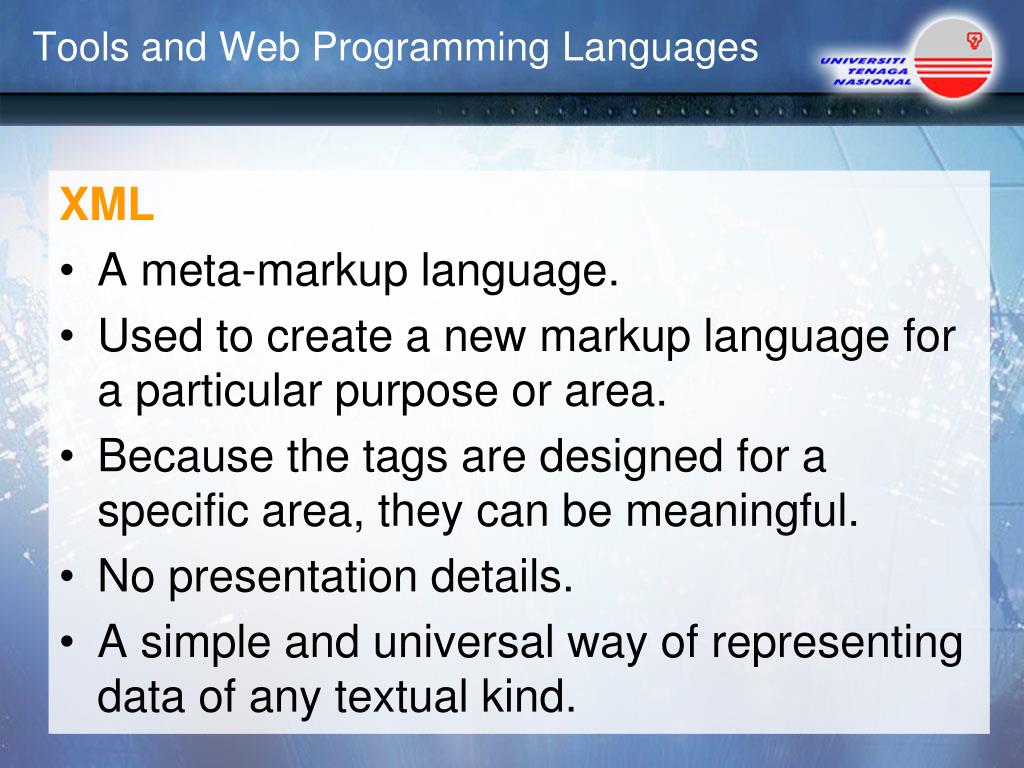 Tools and Web Programming Languages

UNIVERSITI TENAGA NASIONAL

XML

• A meta-markup language.
• Used to create a new markup language for a particular purpose or area.
• Because the tags are designed for a specific area, they can be meaningful.
• No presentation details.
• A simple and universal way of representing data of any textual kind.